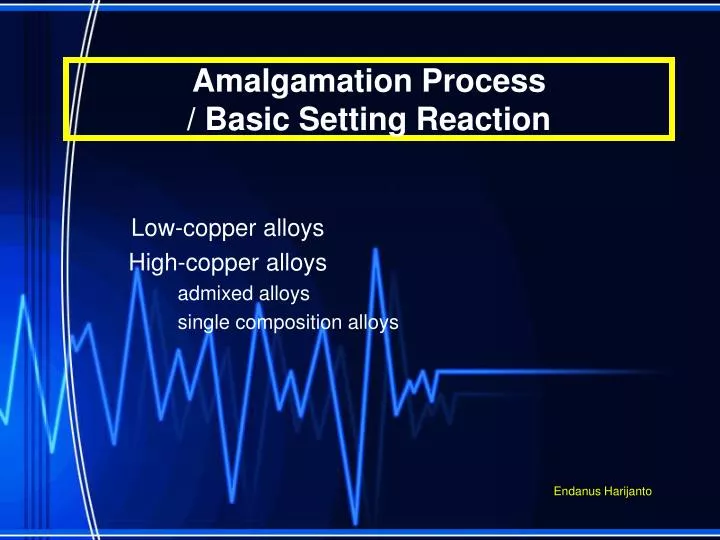 Amalgamation Process
/ Basic Setting Reaction

Low-copper alloys
High-copper alloys
admixed alloys
single composition alloys

Endanus Harijanto